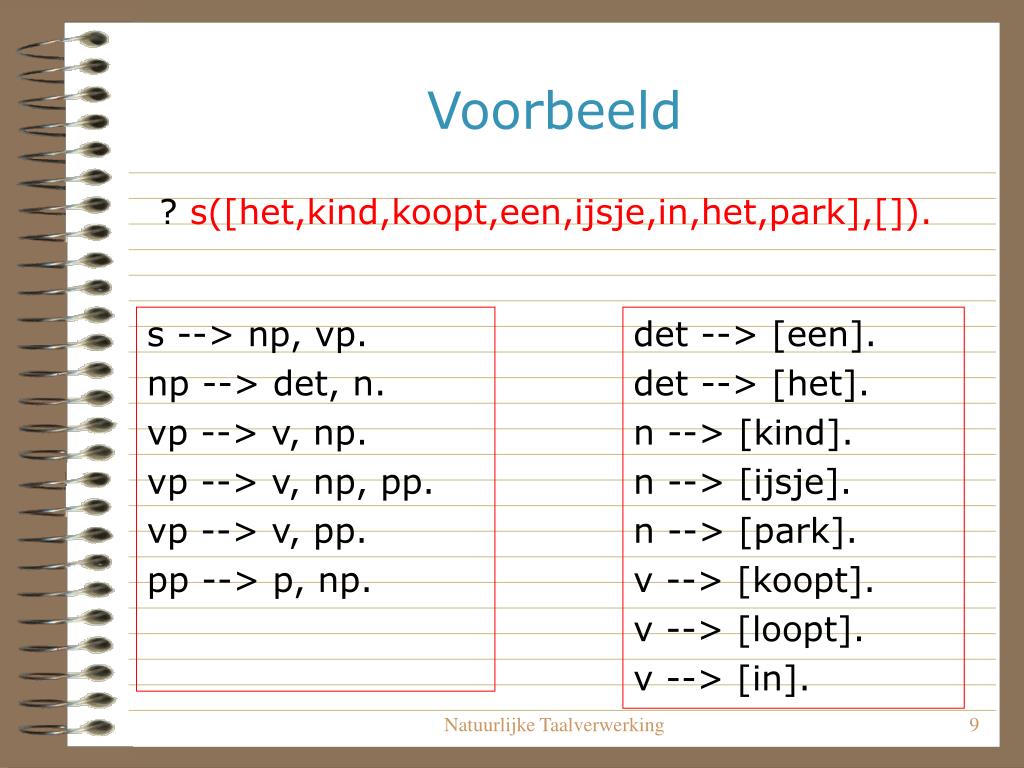 Voorbeeld

? s([het,kind,koopt,een,ijsje,in,het,park],[]).

s --> np, vp.
np --> det, n.
vp --> v, np.
vp --> v, np, pp.
vp --> v, pp.
pp --> p, np.

det --> [een].
det --> [het].
n --> [kind].
n --> [ijsje].
n --> [park].
v --> [koopt].
v --> [loopt].
v --> [in].

Natuurlijke Taalverwerking

9